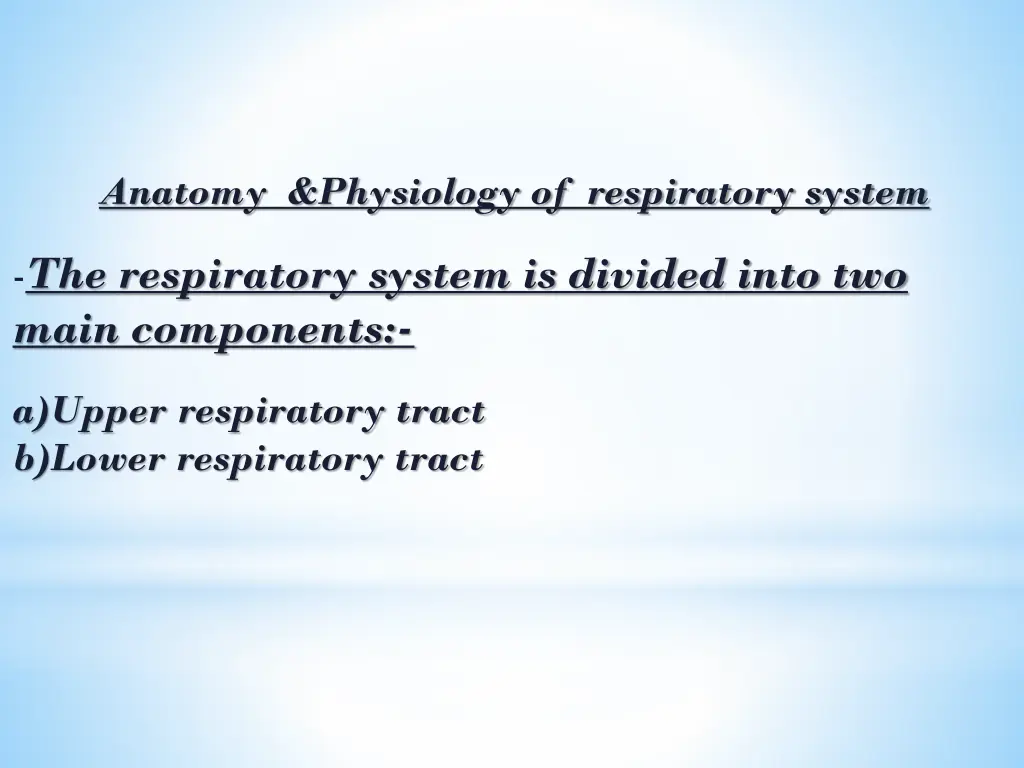 Anatomy &Physiology of respiratory system

-The respiratory system is divided into two main components:-

a)Upper respiratory tract
b)Lower respiratory tract